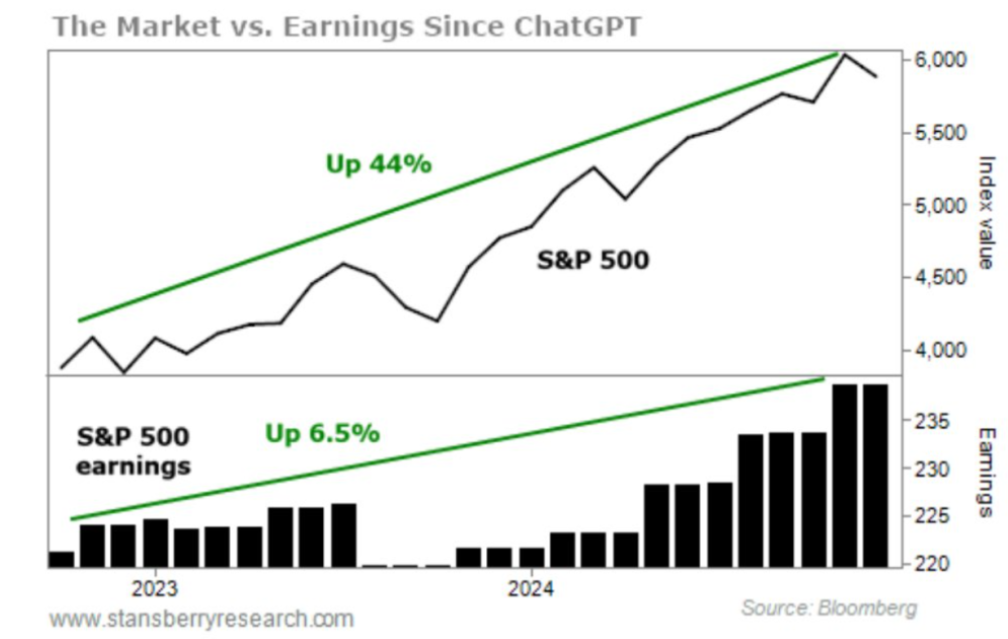 The Market vs. Earnings Since ChatGPT

Up 44%

S&P 500

6,000
5,500
5,000
4,500
4,000

Index value

S&P 500 earnings

Up 6.5%

235
230
225
220

Earnings

2023
2024

www.stansberryresearch.com

Source: Bloomberg